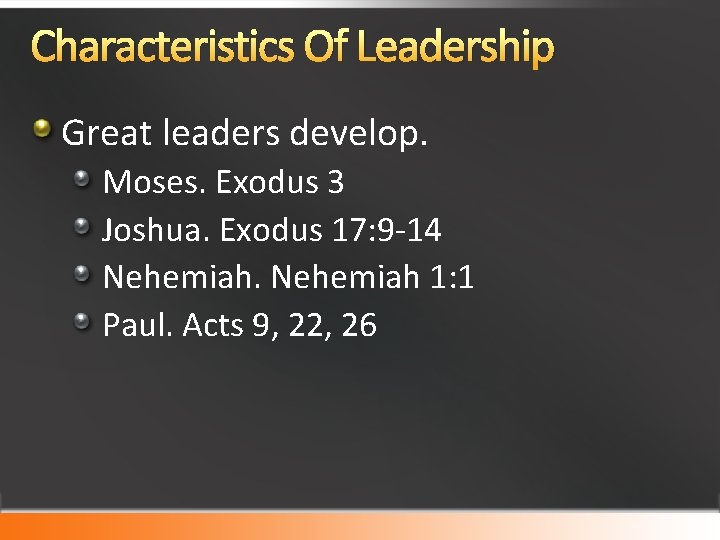 Characteristics Of Leadership

- Great leaders develop.
  - Moses. Exodus 3
  - Joshua. Exodus 17:9-14
  - Nehemiah. Nehemiah 1:1
  - Paul. Acts 9, 22, 26